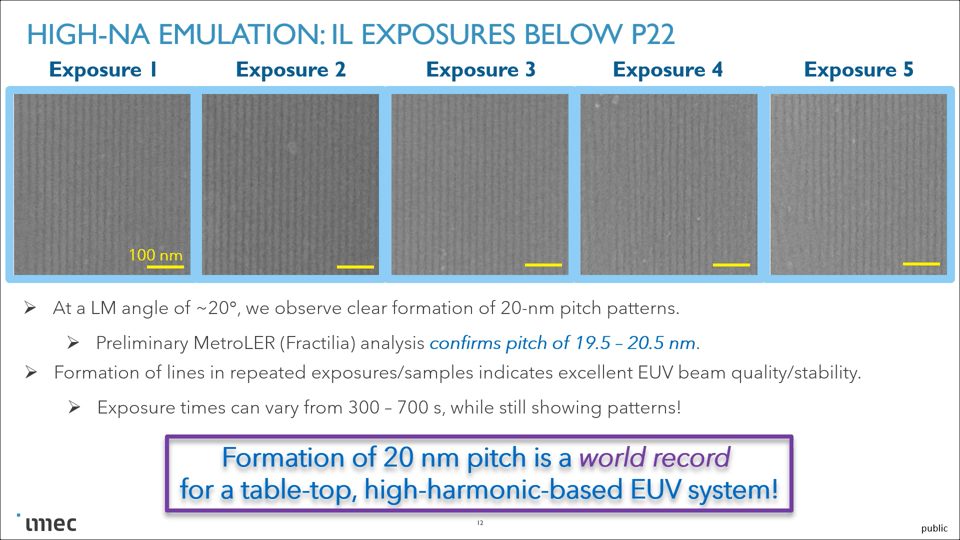 HIGH-NA EMULATION: IL EXPOSURES BELOW P22

Exposure 1

Exposure 2

Exposure 3

Exposure 4

Exposure 5

100 nm

➢ At a LM angle of ~20°, we observe clear formation of 20-nm pitch patterns.

➢ Preliminary MetroLER (Fractilia) analysis confirms pitch of 19.5 – 20.5 nm.

➢ Formation of lines in repeated exposures/samples indicates excellent EUV beam quality/stability.

➢ Exposure times can vary from 300 – 700 s, while still showing patterns!

Formation of 20 nm pitch is a world record for a table-top, high-harmonic-based EUV system!

imec

12

public